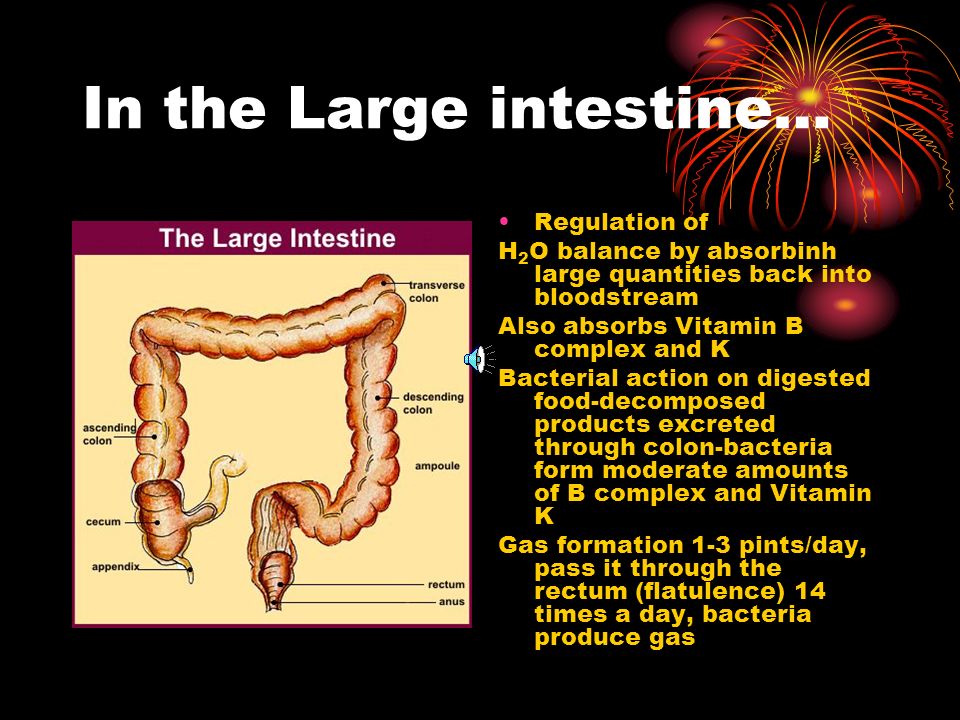 In the Large intestine…

The Large Intestine

transverse colon

descending colon

ascending colon

ampoule

cecum

appendix

rectum

anus

• Regulation of $H_2O$ balance by absorbinh large quantities back into bloodstream

Also absorbs Vitamin B complex and K

Bacterial action on digested food-decomposed products excreted through colon-bacteria form moderate amounts of B complex and Vitamin K

Gas formation 1-3 pints/day, pass it through the rectum (flatulence) 14 times a day, bacteria produce gas